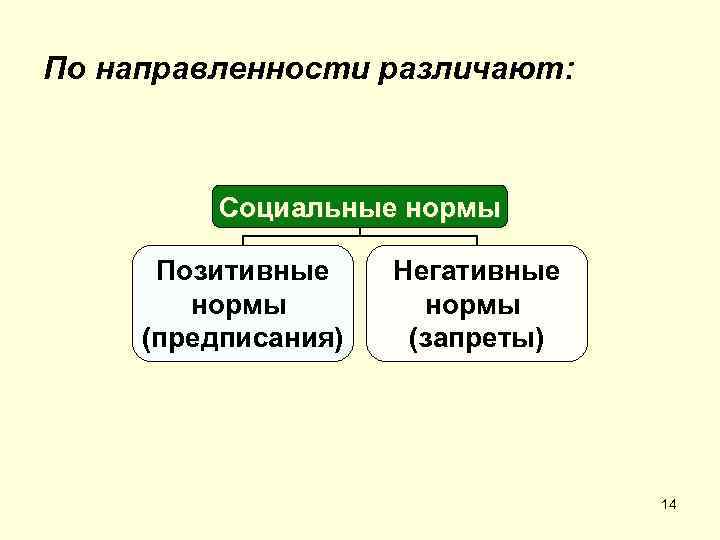 По направленности различают:

Социальные нормы

Позитивные нормы (предписания)

Негативные нормы (запреты)

14